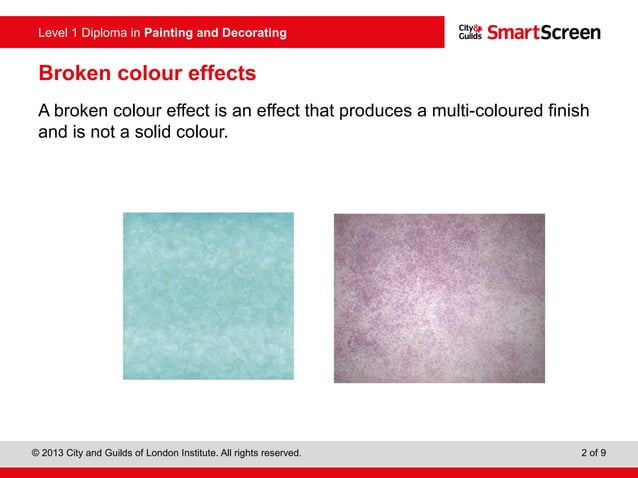 Level 1 Diploma in Painting and Decorating

City & Guilds SmartScreen

Broken colour effects

A broken colour effect is an effect that produces a multi-coloured finish and is not a solid colour.

© 2013 City and Guilds of London Institute. All rights reserved.

2 of 9